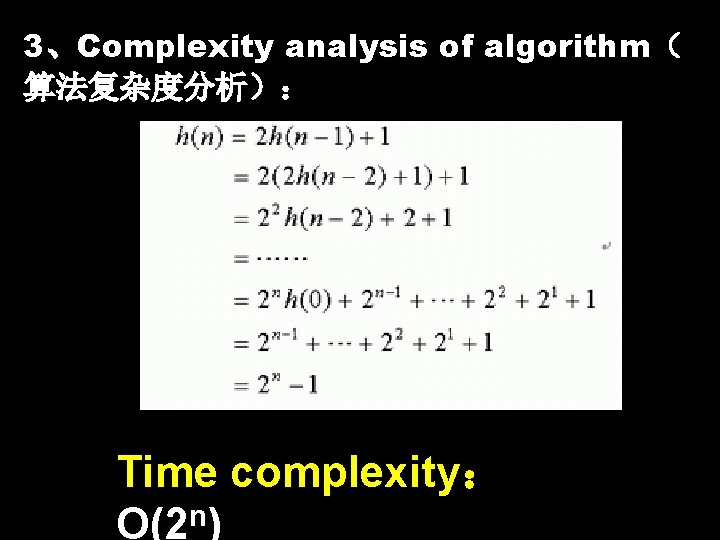 3、Complexity analysis of algorithm（算法复杂度分析）：

$h(n) = 2h(n-1)+1$
$= 2(2h(n-2)+1)+1$
$= 2^2 h(n-2)+2+1$
$= \cdots\cdots$
$= 2^n h(0) + 2^{n-1} + \cdots + 2^2 + 2^1 + 1$
$= 2^{n-1} + \cdots + 2^2 + 2^1 + 1$
$= 2^n - 1$

Time complexity：
$O(2^n)$